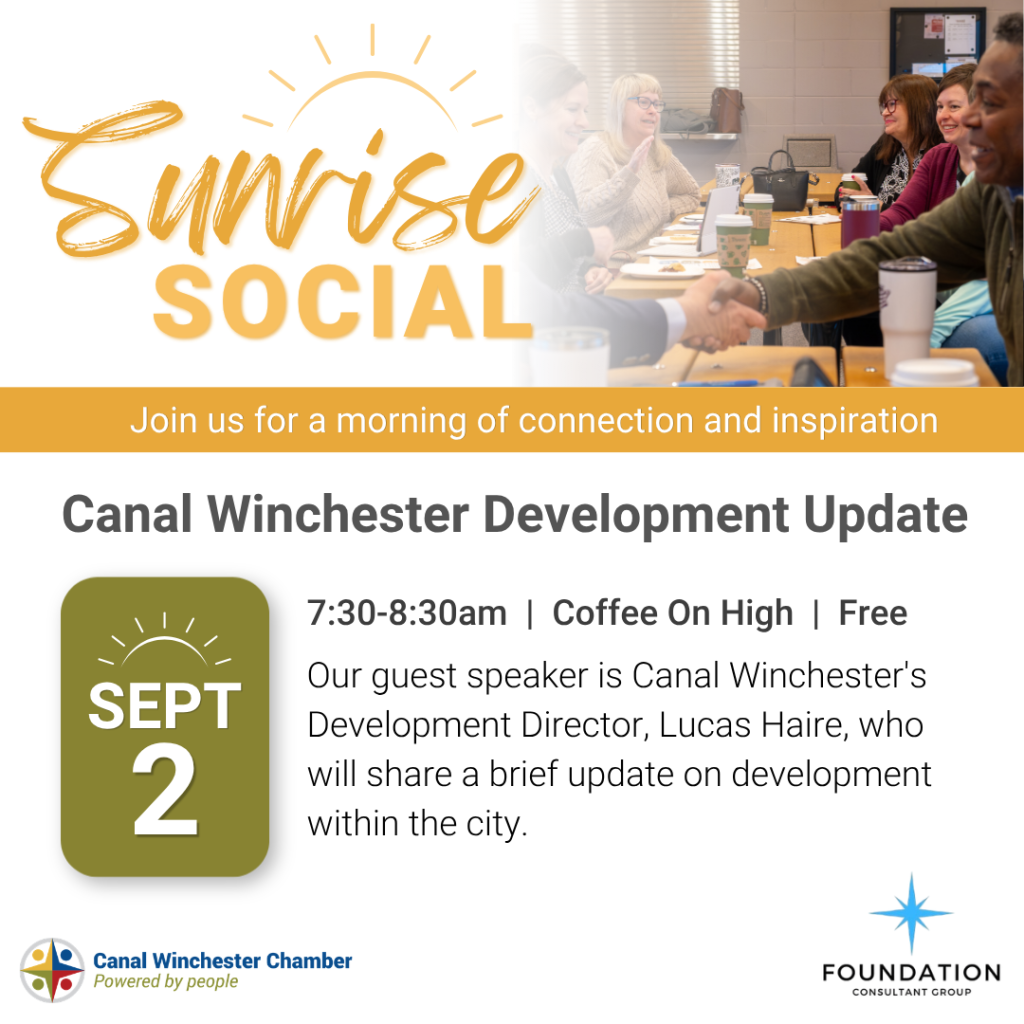 Sunrise
SOCIAL

Join us for a morning of connection and inspiration

Canal Winchester Development Update

SEPT
2

7:30-8:30am | Coffee On High | Free

Our guest speaker is Canal Winchester's Development Director, Lucas Haire, who will share a brief update on development within the city.

Canal Winchester Chamber
Powered by people

FOUNDATION
CONSULTANT GROUP